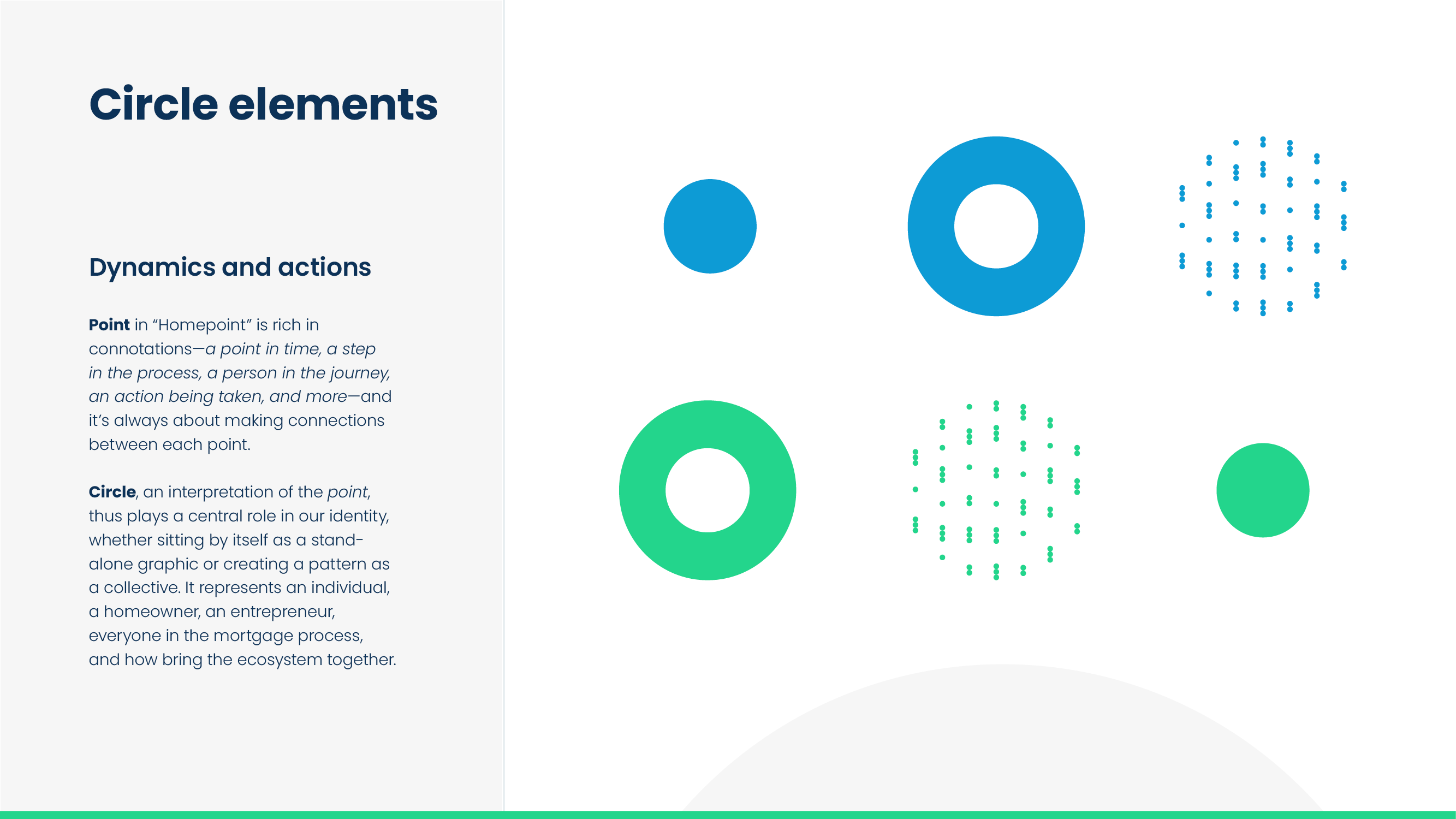 Circle elements

Dynamics and actions

Point in “Homepoint” is rich in connotations—a point in time, a step in the process, a person in the journey, an action being taken, and more—and it’s always about making connections between each point.

Circle, an interpretation of the point, thus plays a central role in our identity, whether sitting by itself as a stand-alone graphic or creating a pattern as a collective. It represents an individual, a homeowner, an entrepreneur, everyone in the mortgage process, and how bring the ecosystem together.